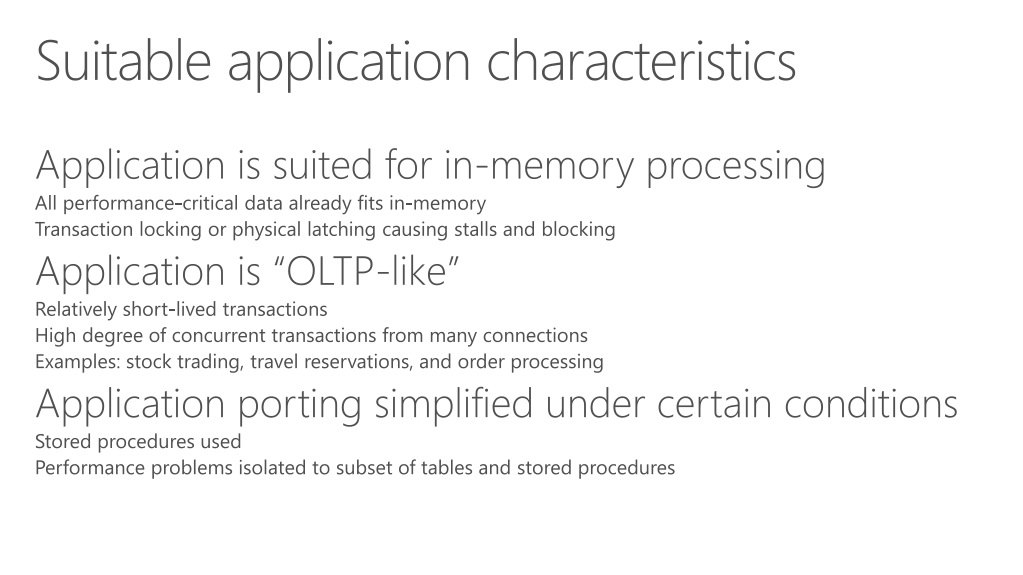 Suitable application characteristics

Application is suited for in-memory processing
All performance-critical data already fits in-memory
Transaction locking or physical latching causing stalls and blocking

Application is “OLTP-like”
Relatively short-lived transactions
High degree of concurrent transactions from many connections
Examples: stock trading, travel reservations, and order processing

Application porting simplified under certain conditions
Stored procedures used
Performance problems isolated to subset of tables and stored procedures